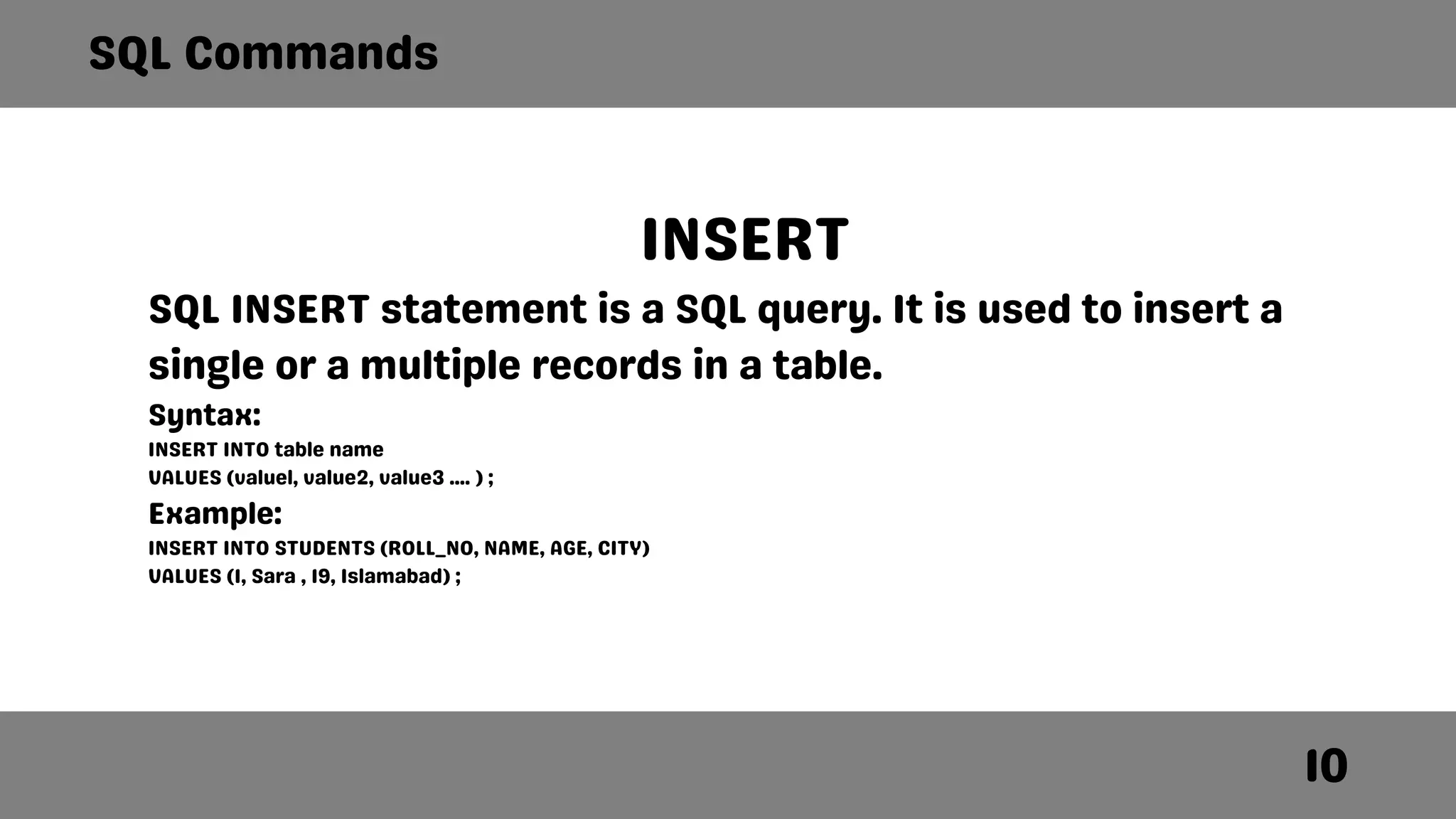 SQL Commands

INSERT

SQL INSERT statement is a SQL query. It is used to insert a single or a multiple records in a table.

Syntax:
INSERT INTO table name
VALUES (value1, value2, value3 .... ) ;

Example:
INSERT INTO STUDENTS (ROLL_NO, NAME, AGE, CITY)
VALUES (1, Sara , 19, Islamabad) ;

10